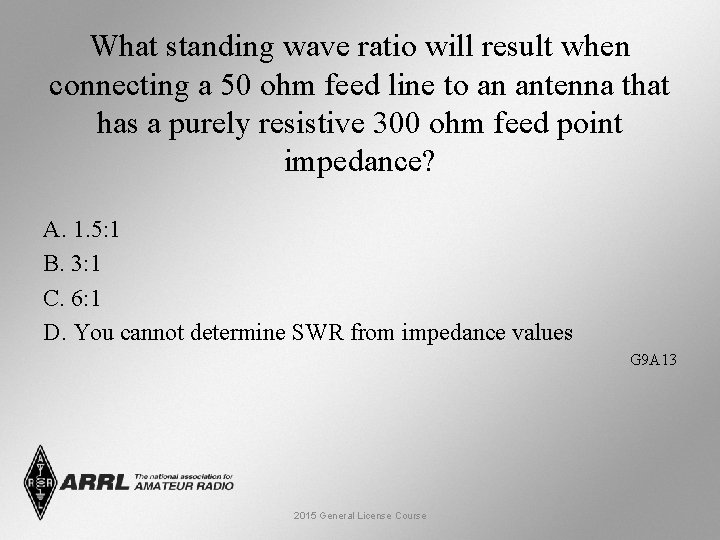 What standing wave ratio will result when connecting a 50 ohm feed line to an antenna that has a purely resistive 300 ohm feed point impedance?

A. 1.5:1
B. 3:1
C. 6:1
D. You cannot determine SWR from impedance values

G9A13

ARRL The national association for AMATEUR RADIO

2015 General License Course